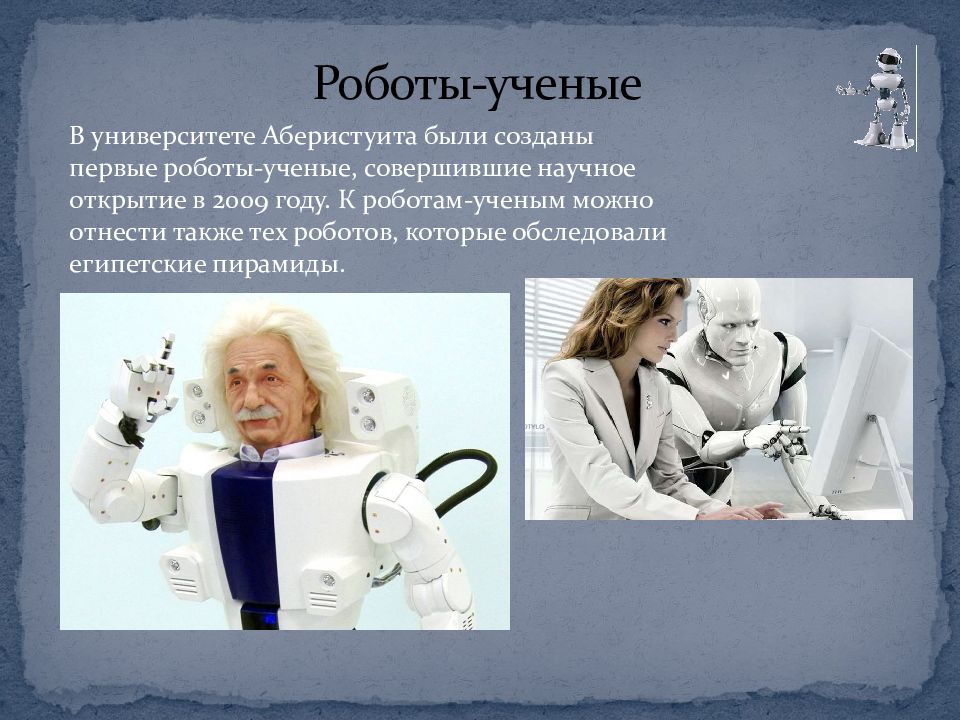 Роботы-ученые

В университете Аберистуита были созданы первые роботы-ученые, совершившие научное открытие в 2009 году. К роботам-ученым можно отнести также тех роботов, которые обследовали египетские пирамиды.